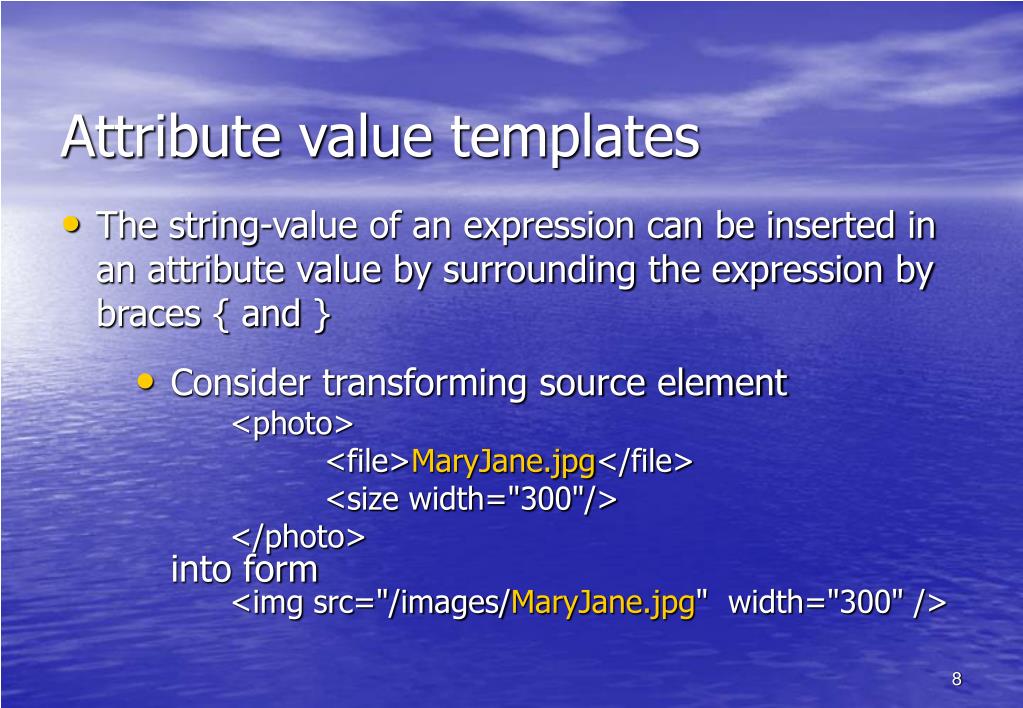 Attribute value templates

• The string-value of an expression can be inserted in an attribute value by surrounding the expression by braces { and }

• Consider transforming source element
<photo>
<file>MaryJane.jpg</file>
<size width="300"/>
</photo>
into form
<img src="/images/MaryJane.jpg" width="300" />

8